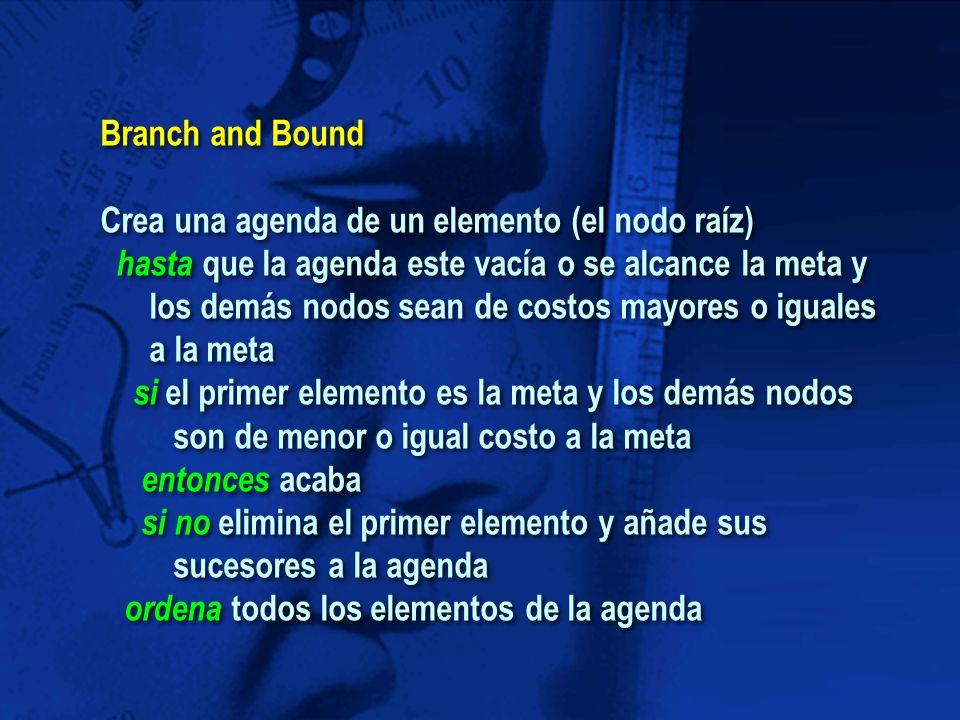 Branch and Bound

Crea una agenda de un elemento (el nodo raíz)
hasta que la agenda este vacía o se alcance la meta y los demás nodos sean de costos mayores o iguales a la meta
si el primer elemento es la meta y los demás nodos son de menor o igual costo a la meta
entonces acaba
si no elimina el primer elemento y añade sus sucesores a la agenda
ordena todos los elementos de la agenda